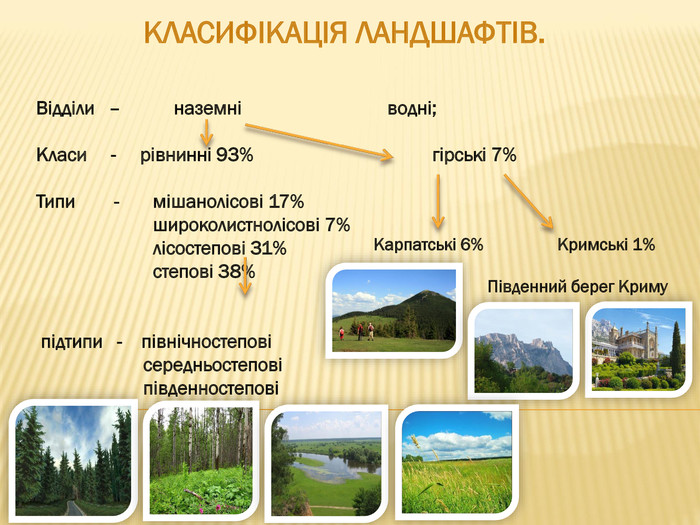 КЛАСИФІКАЦІЯ ЛАНДШАФТІВ.

Відділи – наземні водні;

Класи - рівнинні 93% гірські 7%

Типи - мішанолісові 17%
широколистнолісові 7%
лісостепові 31%
степові 38%

Карпатські 6% Кримські 1%

Південний берег Криму

підтипи - північностепові
середньостепові
південностепові